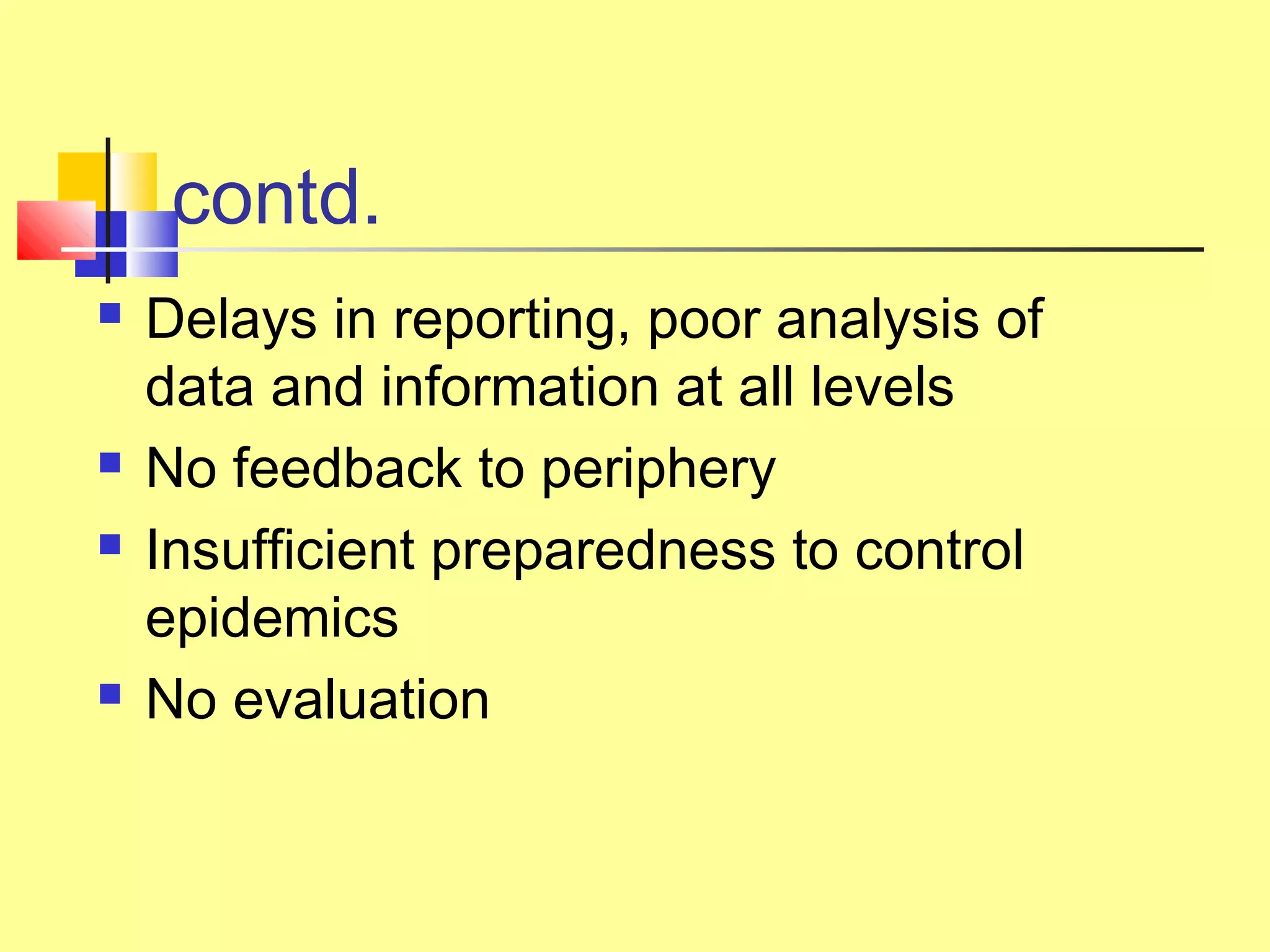 contd.

- Delays in reporting, poor analysis of data and information at all levels
- No feedback to periphery
- Insufficient preparedness to control epidemics
- No evaluation